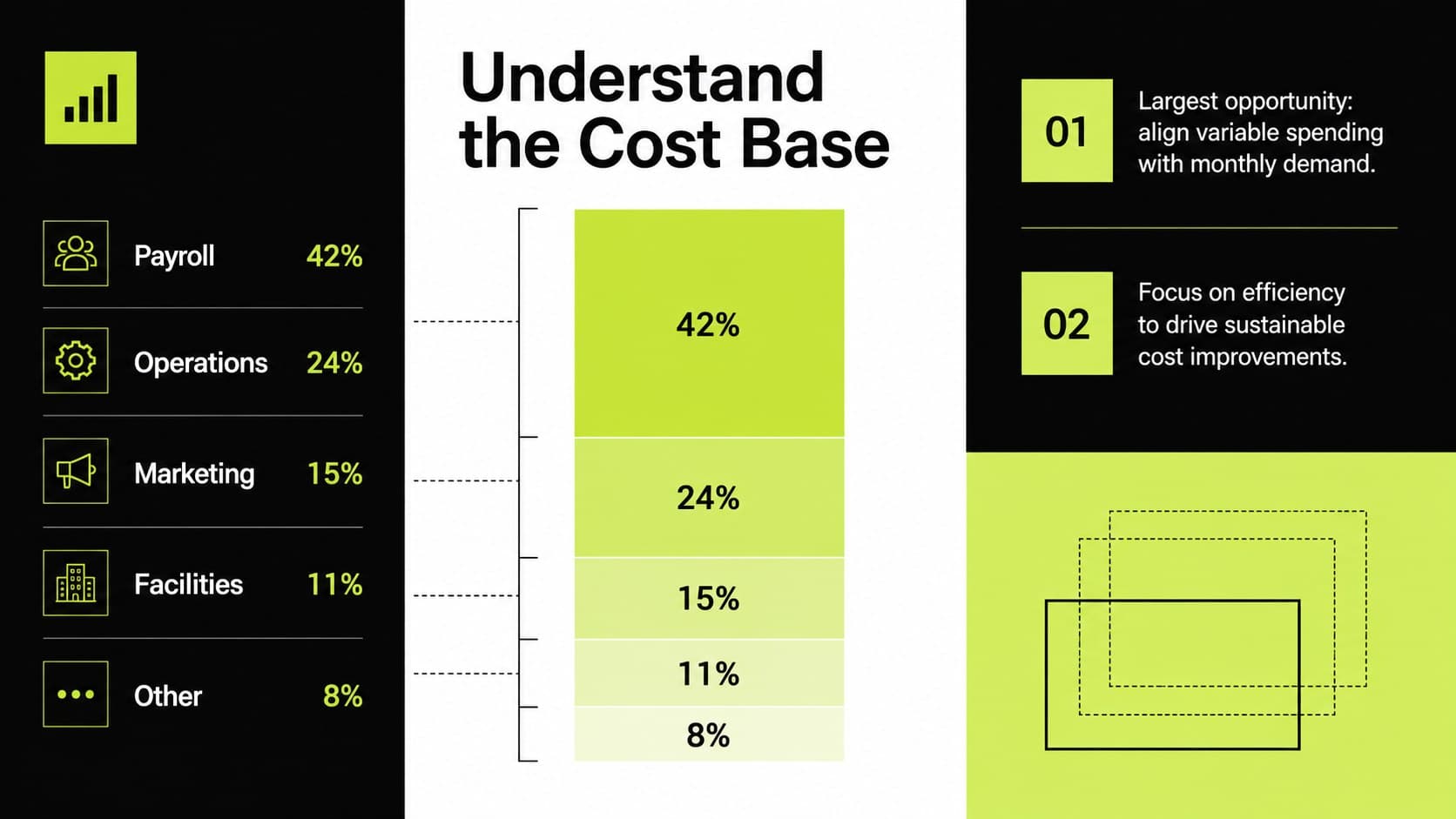 Payroll 42%

Operations 24%

Marketing 15%

Facilities 11%

Other 8%

Understand the Cost Base

42%

24%

15%

11%

8%

01

Largest opportunity: align variable spending with monthly demand.

02

Focus on efficiency to drive sustainable cost improvements.